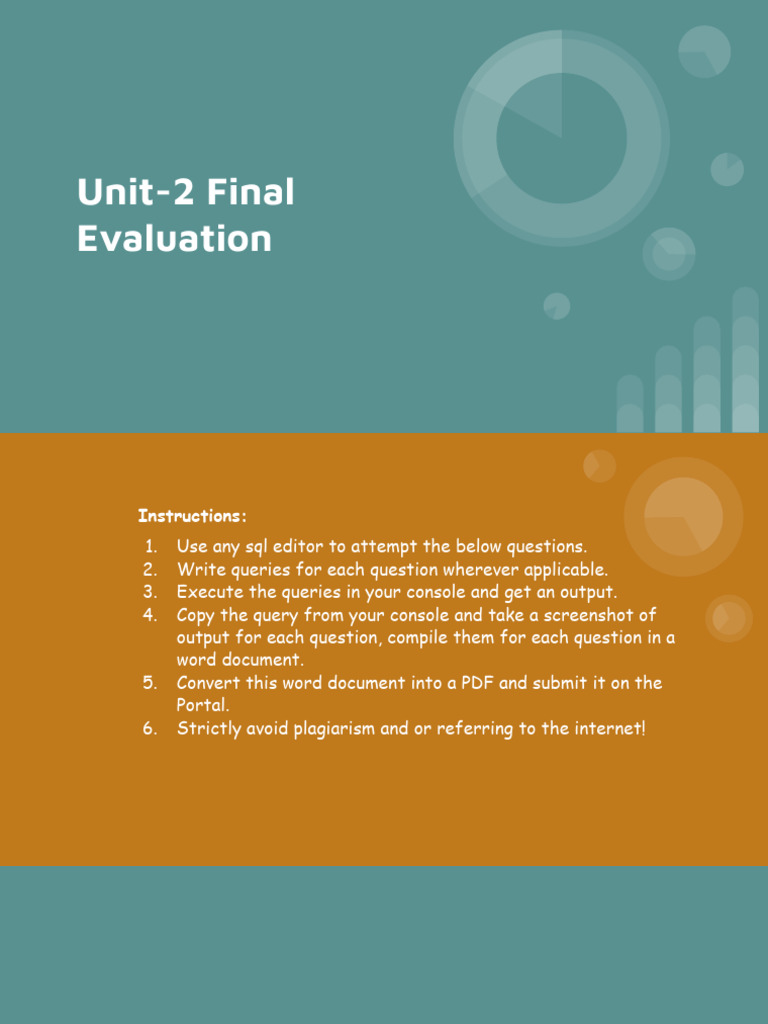 Unit-2 Final Evaluation

Instructions:

1. Use any sql editor to attempt the below questions.
2. Write queries for each question wherever applicable.
3. Execute the queries in your console and get an output.
4. Copy the query from your console and take a screenshot of output for each question, compile them for each question in a word document.
5. Convert this word document into a PDF and submit it on the Portal.
6. Strictly avoid plagiarism and or referring to the internet!